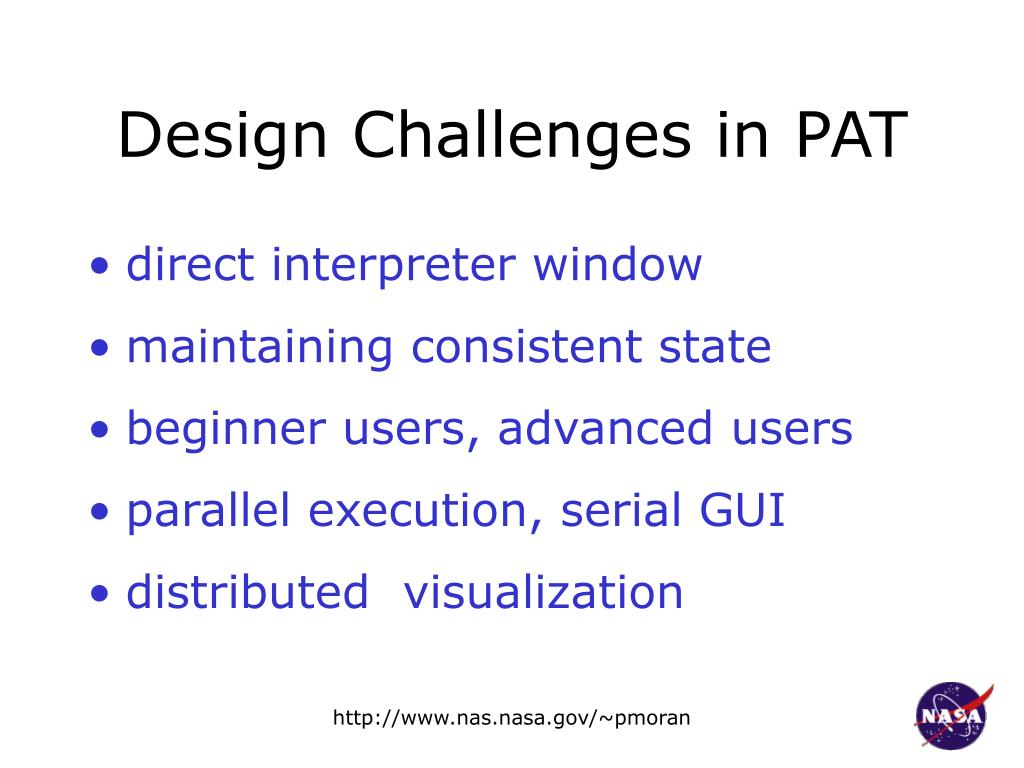 Design Challenges in PAT

• direct interpreter window
• maintaining consistent state
• beginner users, advanced users
• parallel execution, serial GUI
• distributed visualization

http://www.nas.nasa.gov/~pmoran

NASA